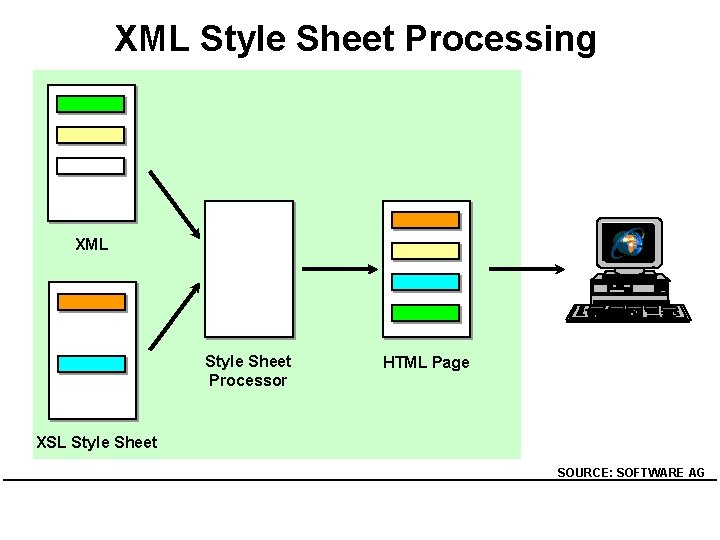 XML Style Sheet Processing

XML

XSL Style Sheet

Style Sheet Processor

HTML Page

SOURCE: SOFTWARE AG